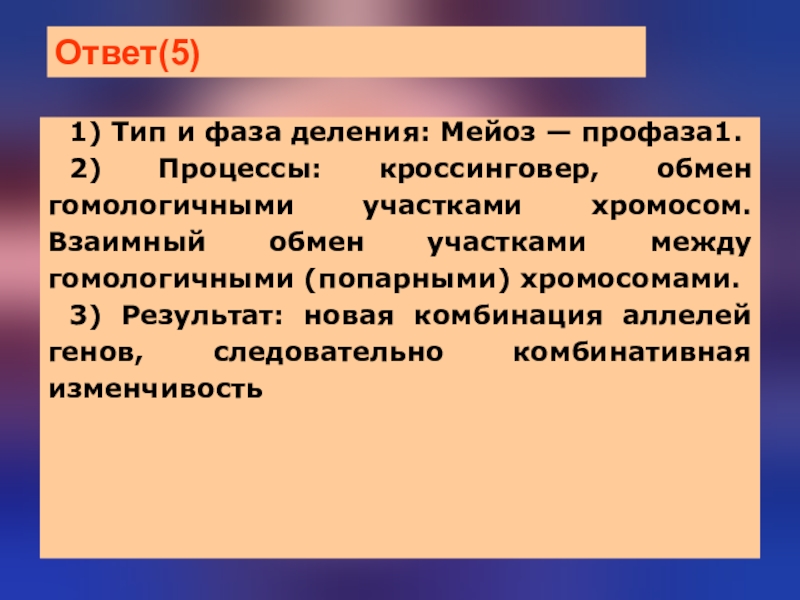 Ответ(5)

1) Тип и фаза деления: Мейоз — профаза1.

2) Процессы: кроссинговер, обмен гомологичными участками хромосом. Взаимный обмен участками между гомологичными (попарными) хромосомами.

3) Результат: новая комбинация аллелей генов, следовательно комбинативная изменчивость